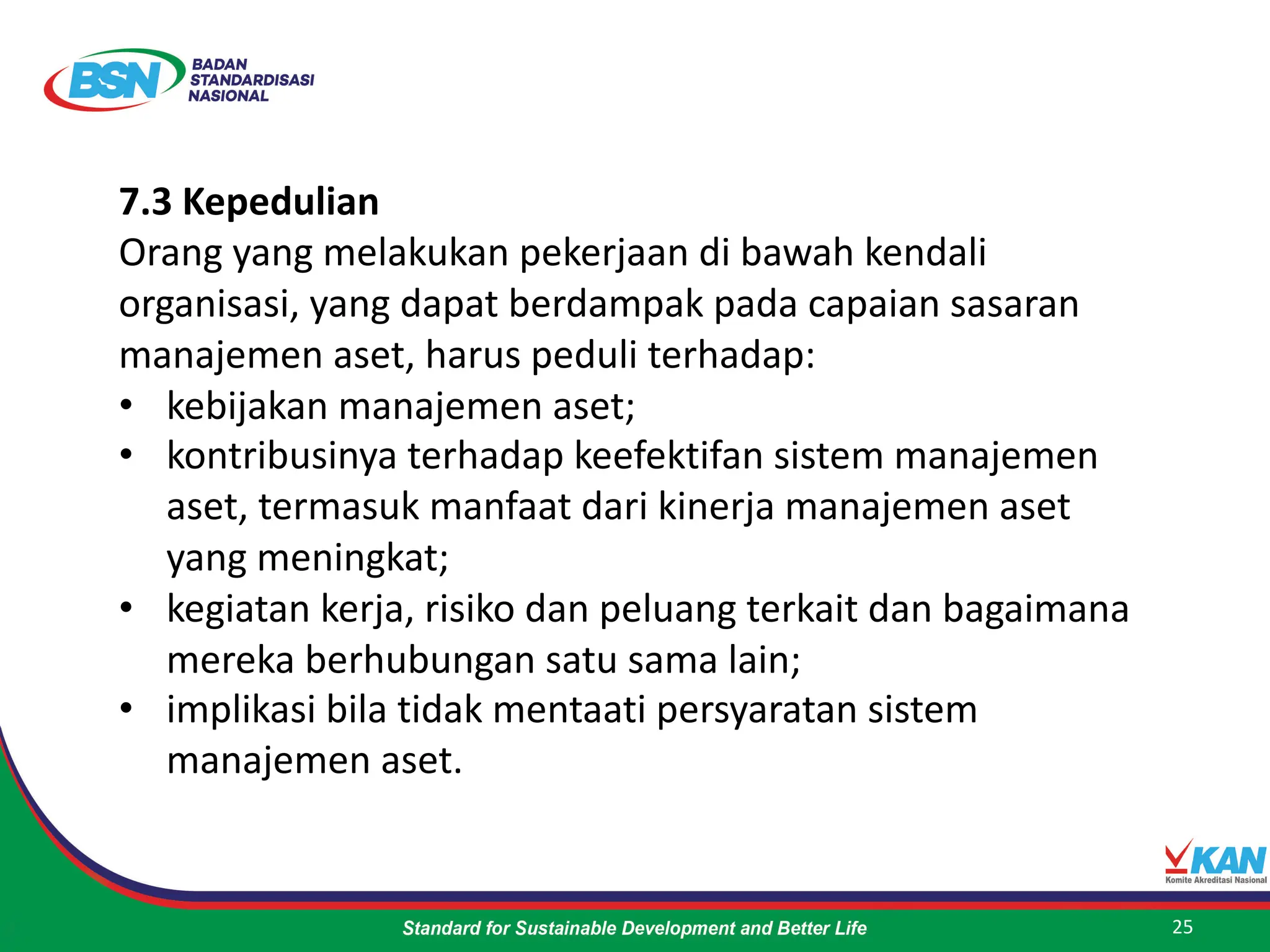 BSN BADAN STANDARDISASI NASIONAL

7.3 Kepedulian
Orang yang melakukan pekerjaan di bawah kendali organisasi, yang dapat berdampak pada capaian sasaran manajemen aset, harus peduli terhadap:
• kebijakan manajemen aset;
• kontribusinya terhadap keefektifan sistem manajemen aset, termasuk manfaat dari kinerja manajemen aset yang meningkat;
• kegiatan kerja, risiko dan peluang terkait dan bagaimana mereka berhubungan satu sama lain;
• implikasi bila tidak mentaati persyaratan sistem manajemen aset.

KAN Komite Akreditasi Nasional

Standard for Sustainable Development and Better Life 25